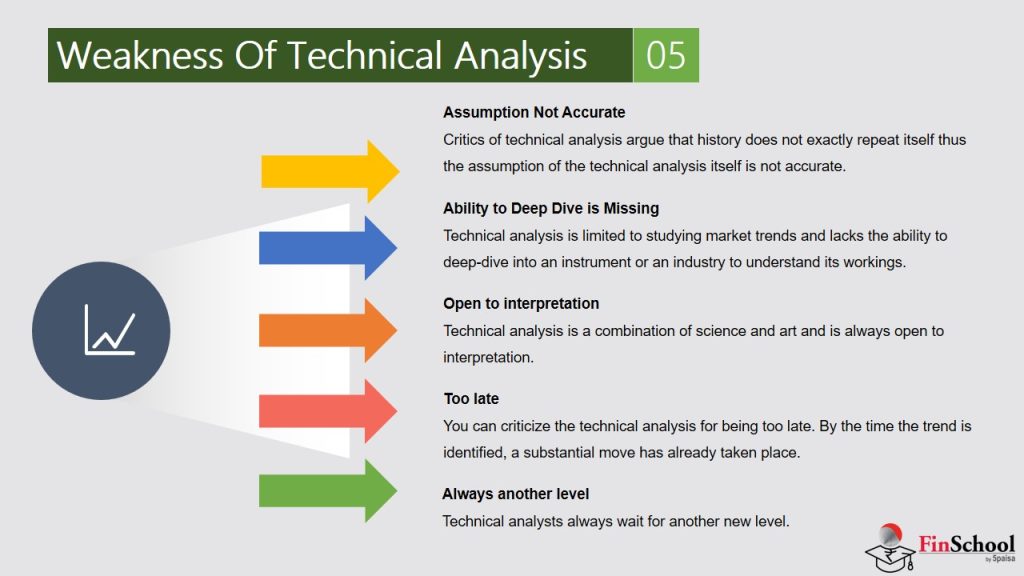 Weakness Of Technical Analysis 05

Assumption Not Accurate
Critics of technical analysis argue that history does not exactly repeat itself thus the assumption of the technical analysis itself is not accurate.

Ability to Deep Dive is Missing
Technical analysis is limited to studying market trends and lacks the ability to deep-dive into an instrument or an industry to understand its workings.

Open to interpretation
Technical analysis is a combination of science and art and is always open to interpretation.

Too late
You can criticize the technical analysis for being too late. By the time the trend is identified, a substantial move has already taken place.

Always another level
Technical analysts always wait for another new level.

FinSchool by 5paisa